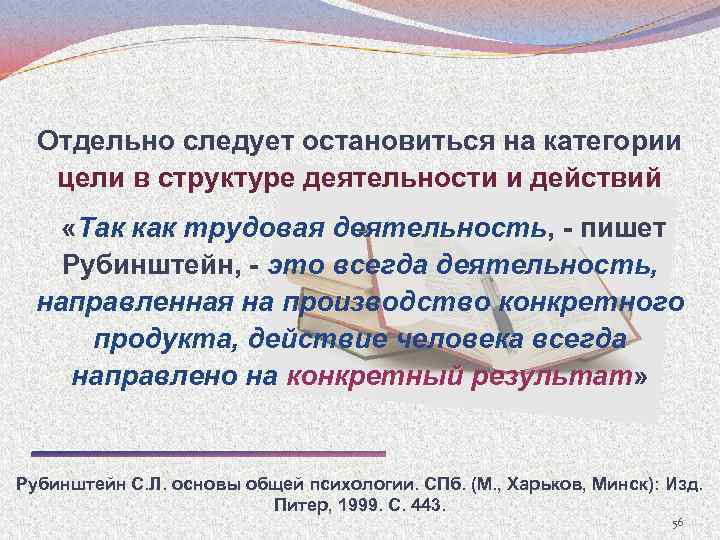 Отдельно следует остановиться на категории цели в структуре деятельности и действий

«Так как трудовая деятельность, - пишет Рубинштейн, - это всегда деятельность, направленная на производство конкретного продукта, действие человека всегда направлено на конкретный результат»

Рубинштейн С.Л. основы общей психологии. СПб. (М., Харьков, Минск): Изд. Питер, 1999. С. 443.

56